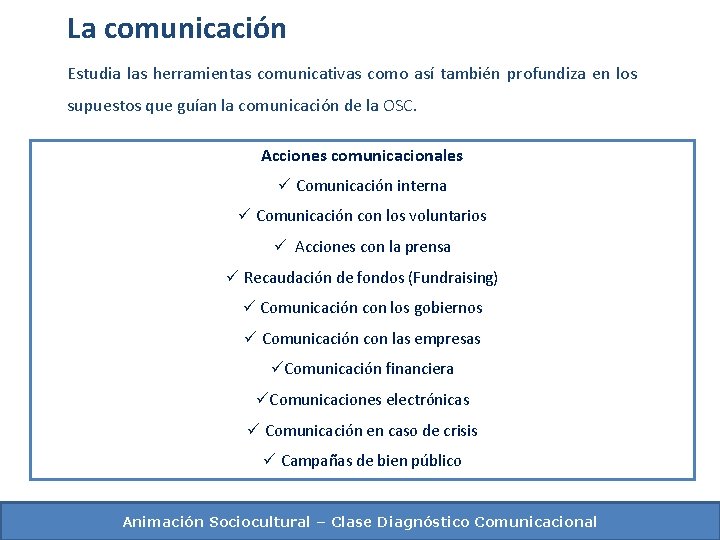 La comunicación

Estudia las herramientas comunicativas como así también profundiza en los supuestos que guían la comunicación de la OSC.

Acciones comunicacionales
✓ Comunicación interna
✓ Comunicación con los voluntarios
✓ Acciones con la prensa
✓ Recaudación de fondos (Fundraising)
✓ Comunicación con los gobiernos
✓ Comunicación con las empresas
✓Comunicación financiera
✓Comunicaciones electrónicas
✓ Comunicación en caso de crisis
✓ Campañas de bien público

Animación Sociocultural – Clase Diagnóstico Comunicacional